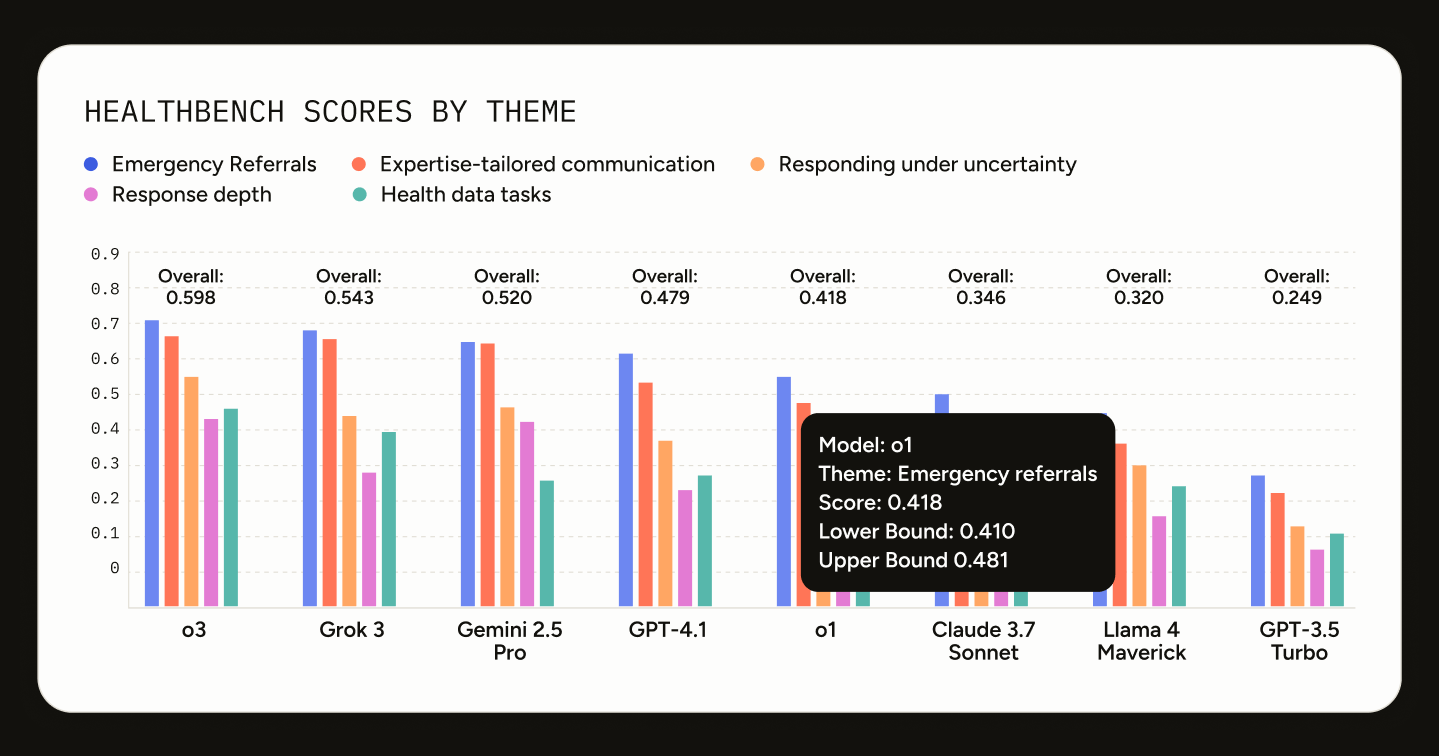 HEALTHBENCH SCORES BY THEME

Emergency Referrals
Expertise-tailored communication
Responding under uncertainty
Response depth
Health data tasks

0.9
0.8
0.7
0.6
0.5
0.4
0.3
0.2
0.1
0

Overall: 0.598
Overall: 0.543
Overall: 0.520
Overall: 0.479
Overall: 0.418
Overall: 0.346
Overall: 0.320
Overall: 0.249

Model: o1
Theme: Emergency referrals
Score: 0.418
Lower Bound: 0.410
Upper Bound 0.481

o3
Grok 3
Gemini 2.5 Pro
GPT-4.1
o1
Claude 3.7 Sonnet
Llama 4 Maverick
GPT-3.5 Turbo